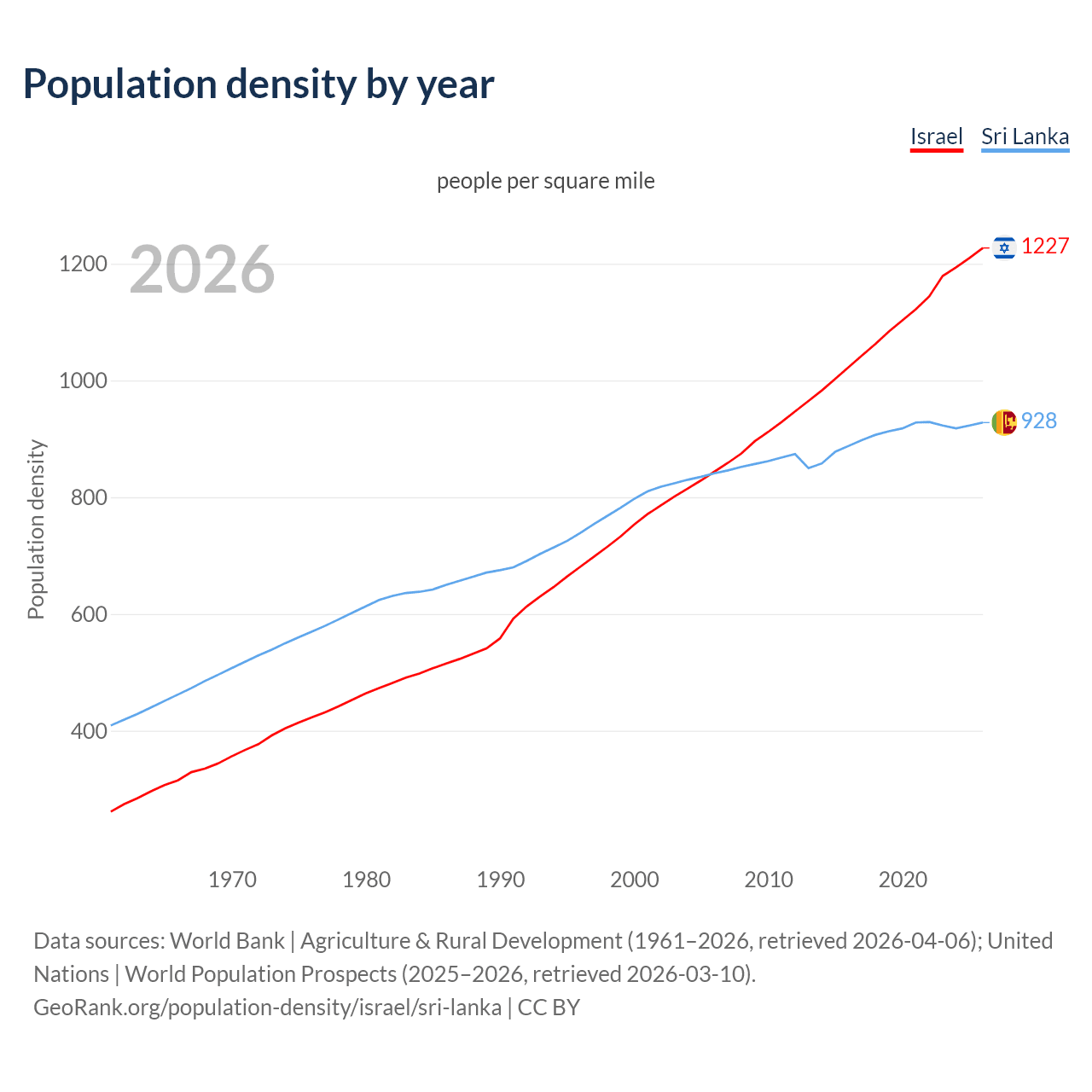 Population density by year

Israel Sri Lanka

people per square mile

2026

1227

928

Population density

1200
1000
800
600
400

1970 1980 1990 2000 2010 2020

Data sources: World Bank | Agriculture & Rural Development (1961–2026, retrieved 2026-04-06); United Nations | World Population Prospects (2025–2026, retrieved 2026-03-10).
GeoRank.org/population-density/israel/sri-lanka | CC BY